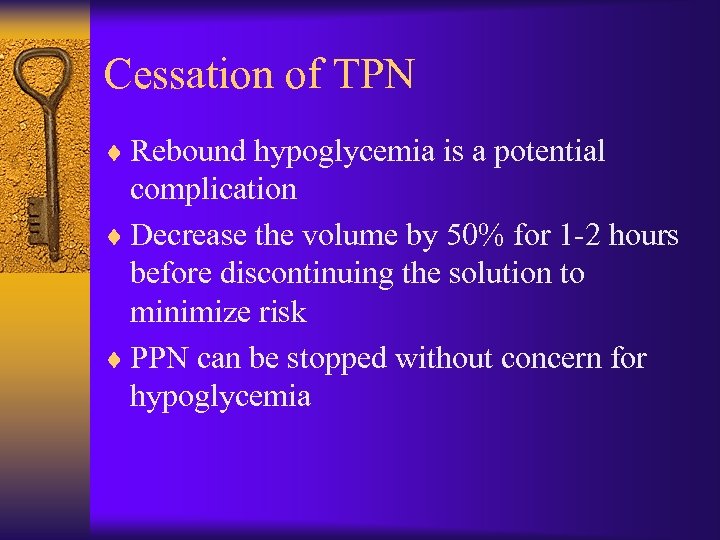 Cessation of TPN

♦ Rebound hypoglycemia is a potential complication

♦ Decrease the volume by 50% for 1-2 hours before discontinuing the solution to minimize risk

♦ PPN can be stopped without concern for hypoglycemia